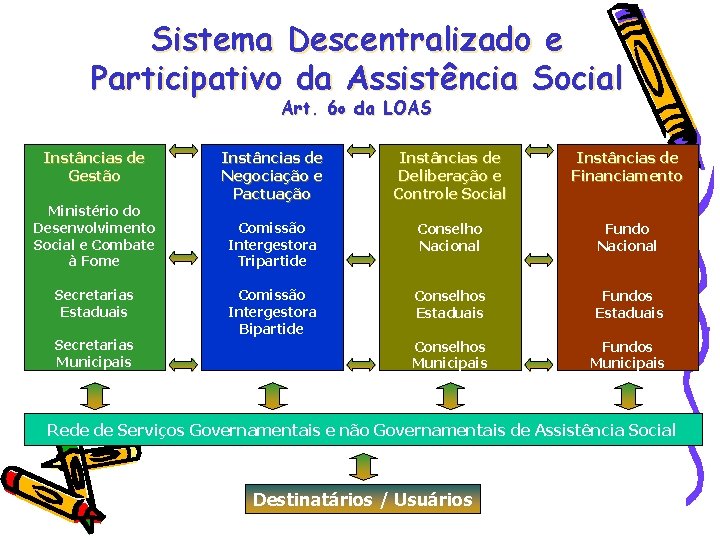 Sistema Descentralizado e Participativo da Assistência Social
Art. 6o da LOAS

Instâncias de Gestão

Ministério do Desenvolvimento Social e Combate à Fome

Secretarias Estaduais

Secretarias Municipais

Instâncias de Negociação e Pactuação

Comissão Intergestora Tripartide

Comissão Intergestora Bipartide

Instâncias de Deliberação e Controle Social

Conselho Nacional

Conselhos Estaduais

Conselhos Municipais

Instâncias de Financiamento

Fundo Nacional

Fundos Estaduais

Fundos Municipais

Rede de Serviços Governamentais e não Governamentais de Assistência Social

Destinatários / Usuários